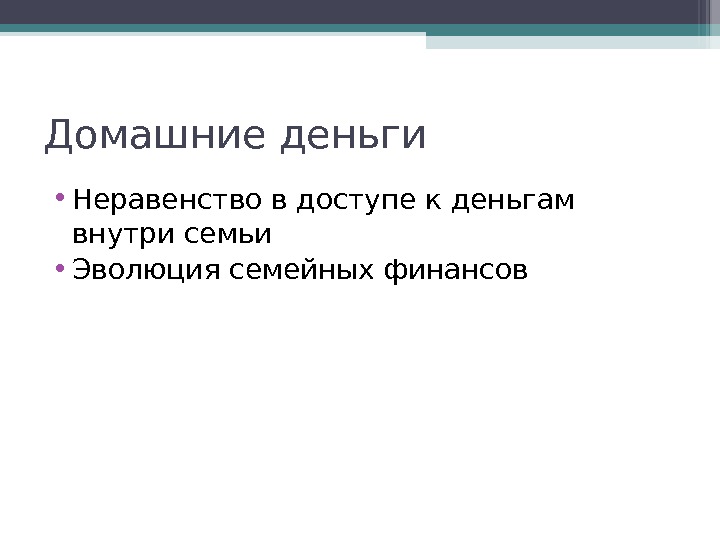 Домашние деньги

• Неравенство в доступе к деньгам внутри семьи
• Эволюция семейных финансов